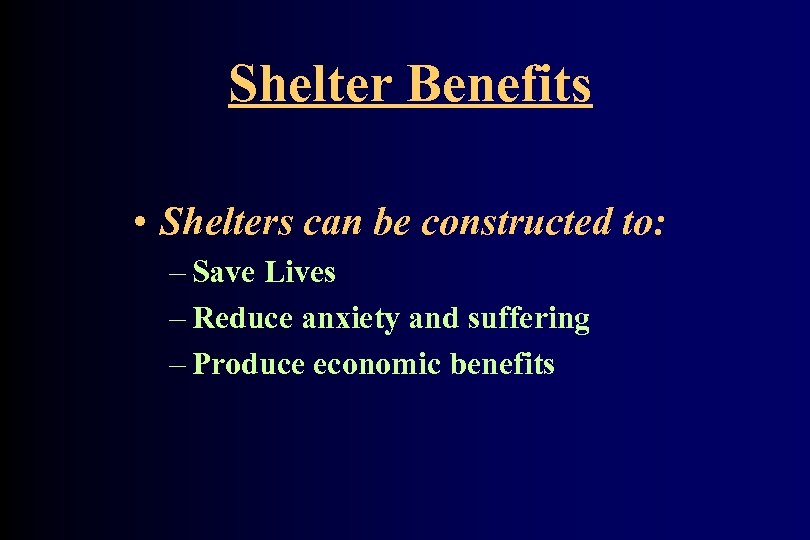 Shelter Benefits

• Shelters can be constructed to:
– Save Lives
– Reduce anxiety and suffering
– Produce economic benefits